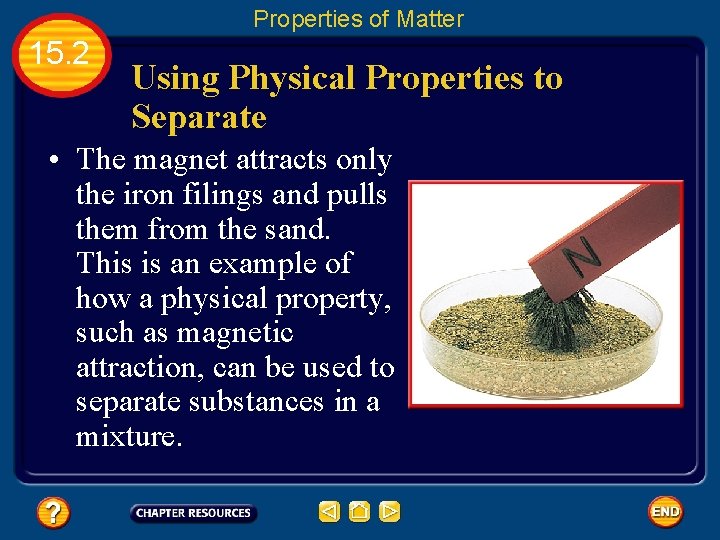 Properties of Matter

15.2

Using Physical Properties to Separate

• The magnet attracts only the iron filings and pulls them from the sand. This is an example of how a physical property, such as magnetic attraction, can be used to separate substances in a mixture.

N

?

CHAPTER RESOURCES

END